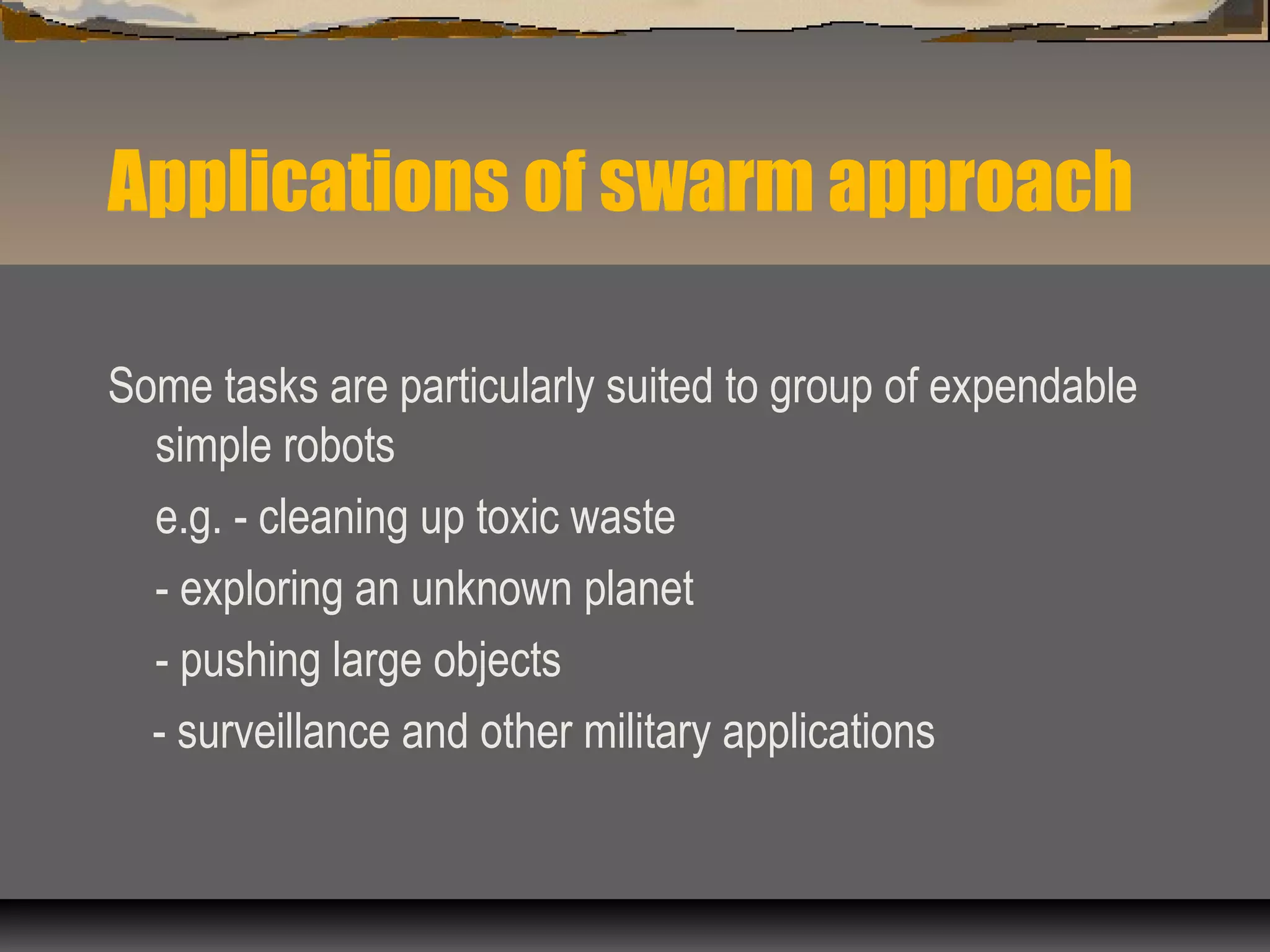 Applications of swarm approach

Some tasks are particularly suited to group of expendable simple robots

e.g. - cleaning up toxic waste

- exploring an unknown planet

- pushing large objects

- surveillance and other military applications